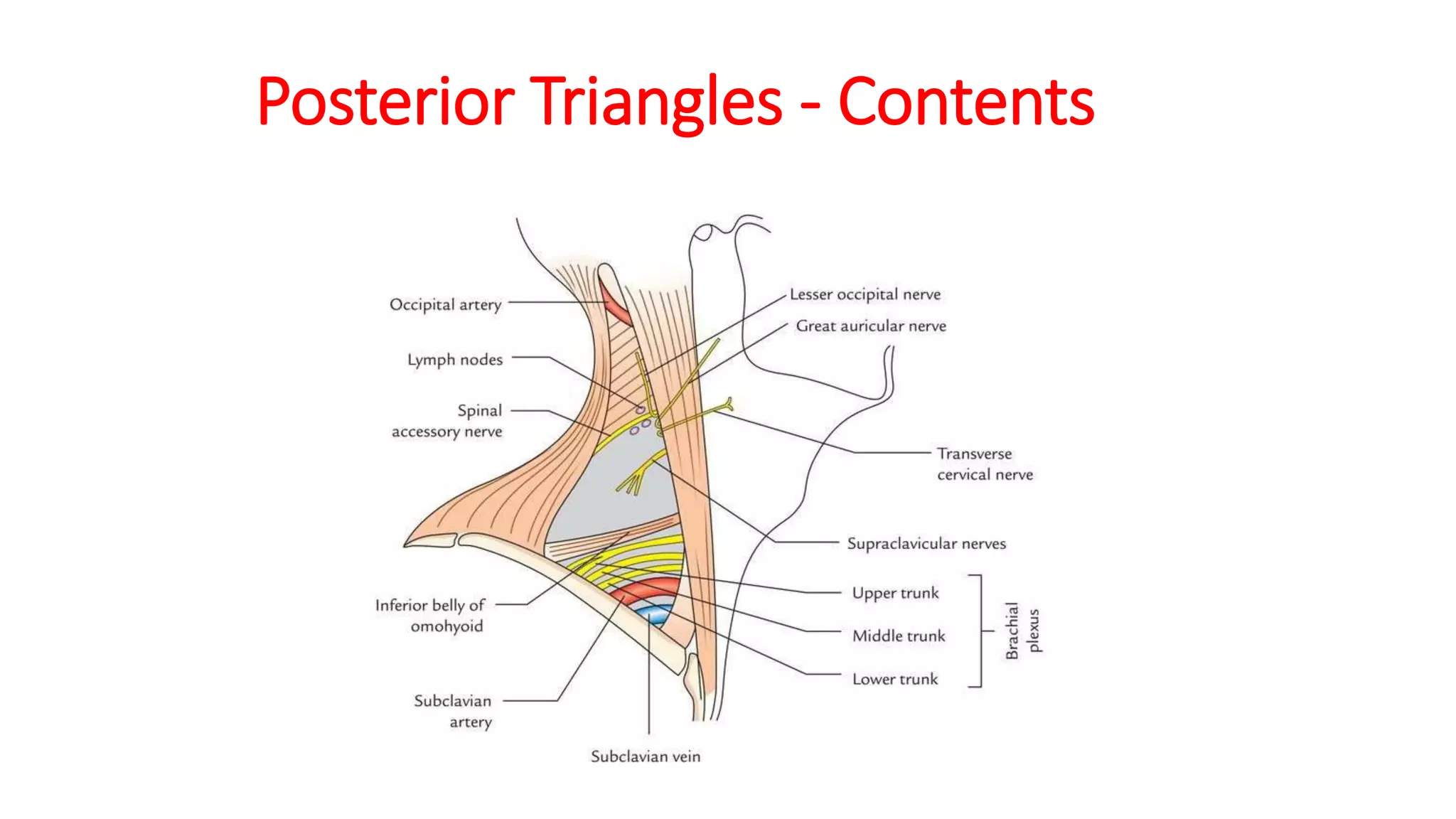 Posterior Triangles - Contents

Occipital artery

Lymph nodes

Spinal accessory nerve

Inferior belly of omohyoid

Subclavian artery

Subclavian vein

Lesser occipital nerve

Great auricular nerve

Transverse cervical nerve

Supraclavicular nerves

Upper trunk

Middle trunk

Lower trunk

Brachial plexus